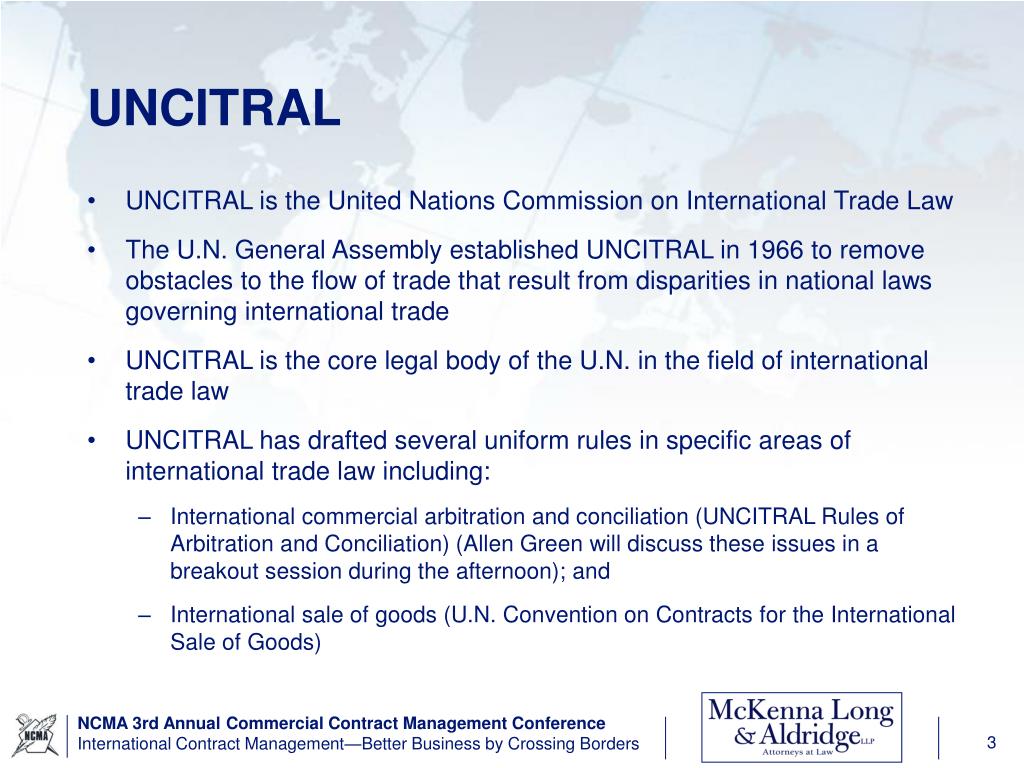 UNCITRAL

• UNCITRAL is the United Nations Commission on International Trade Law

• The U.N. General Assembly established UNCITRAL in 1966 to remove obstacles to the flow of trade that result from disparities in national laws governing international trade

• UNCITRAL is the core legal body of the U.N. in the field of international trade law

• UNCITRAL has drafted several uniform rules in specific areas of international trade law including:

– International commercial arbitration and conciliation (UNCITRAL Rules of Arbitration and Conciliation) (Allen Green will discuss these issues in a breakout session during the afternoon); and

– International sale of goods (U.N. Convention on Contracts for the International Sale of Goods)

NCMA

NCMA 3rd Annual Commercial Contract Management Conference
International Contract Management—Better Business by Crossing Borders

McKenna Long & Aldridge LLP
Attorneys at Law

3